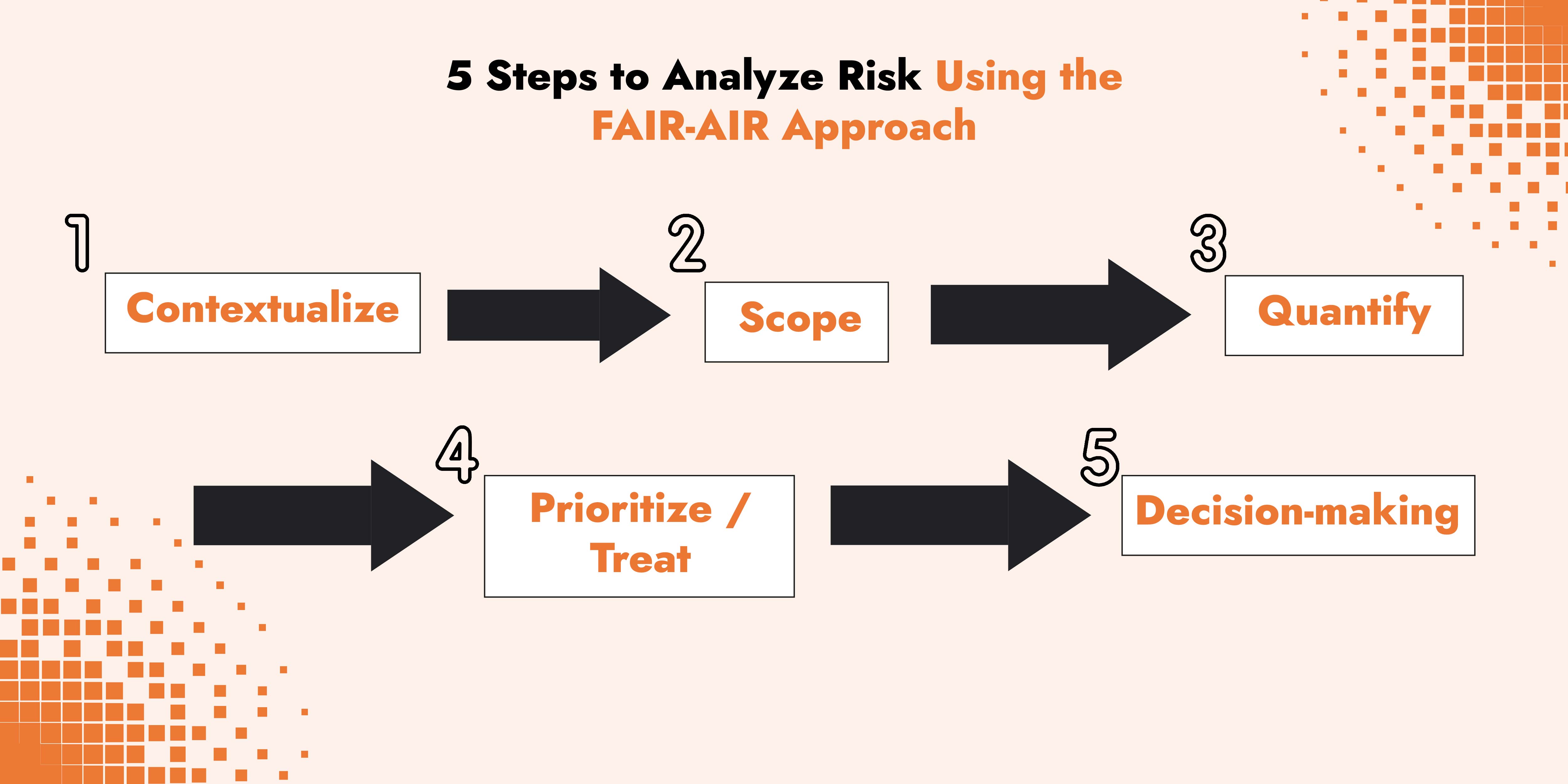 5 Steps to Analyze Risk Using the FAIR-AIR Approach

1
Contextualize

2
Scope

3
Quantify

4
Prioritize / Treat

5
Decision-making